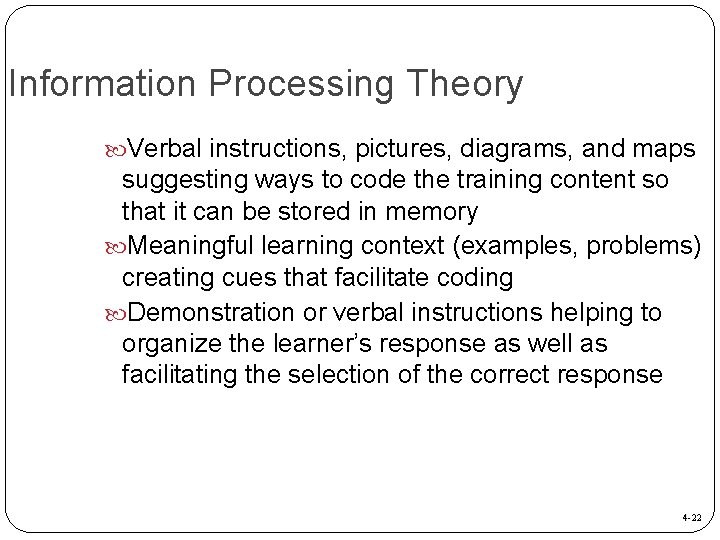 Information Processing Theory

Verbal instructions, pictures, diagrams, and maps suggesting ways to code the training content so that it can be stored in memory

Meaningful learning context (examples, problems) creating cues that facilitate coding

Demonstration or verbal instructions helping to organize the learner's response as well as facilitating the selection of the correct response

4-22